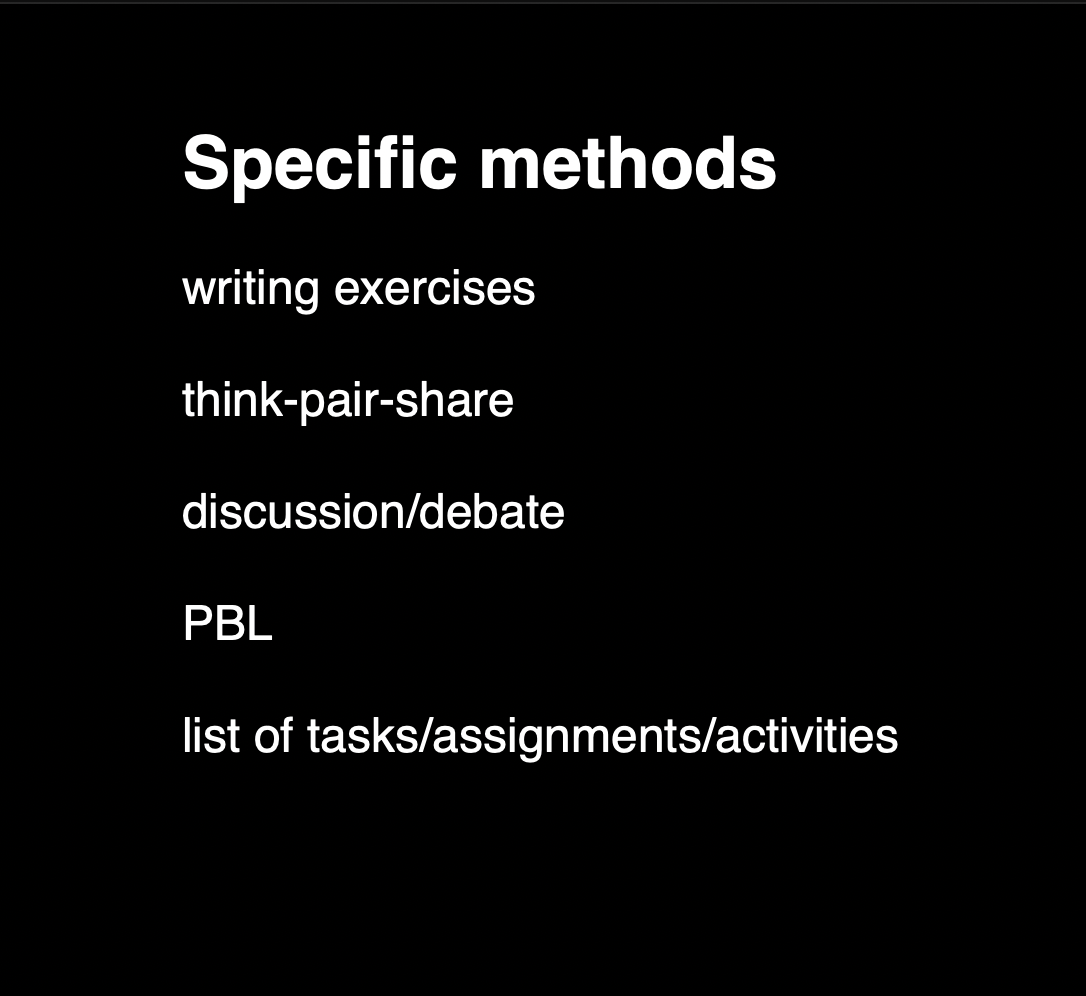 Specific methods

writing exercises

think-pair-share

discussion/debate

PBL

list of tasks/assignments/activities